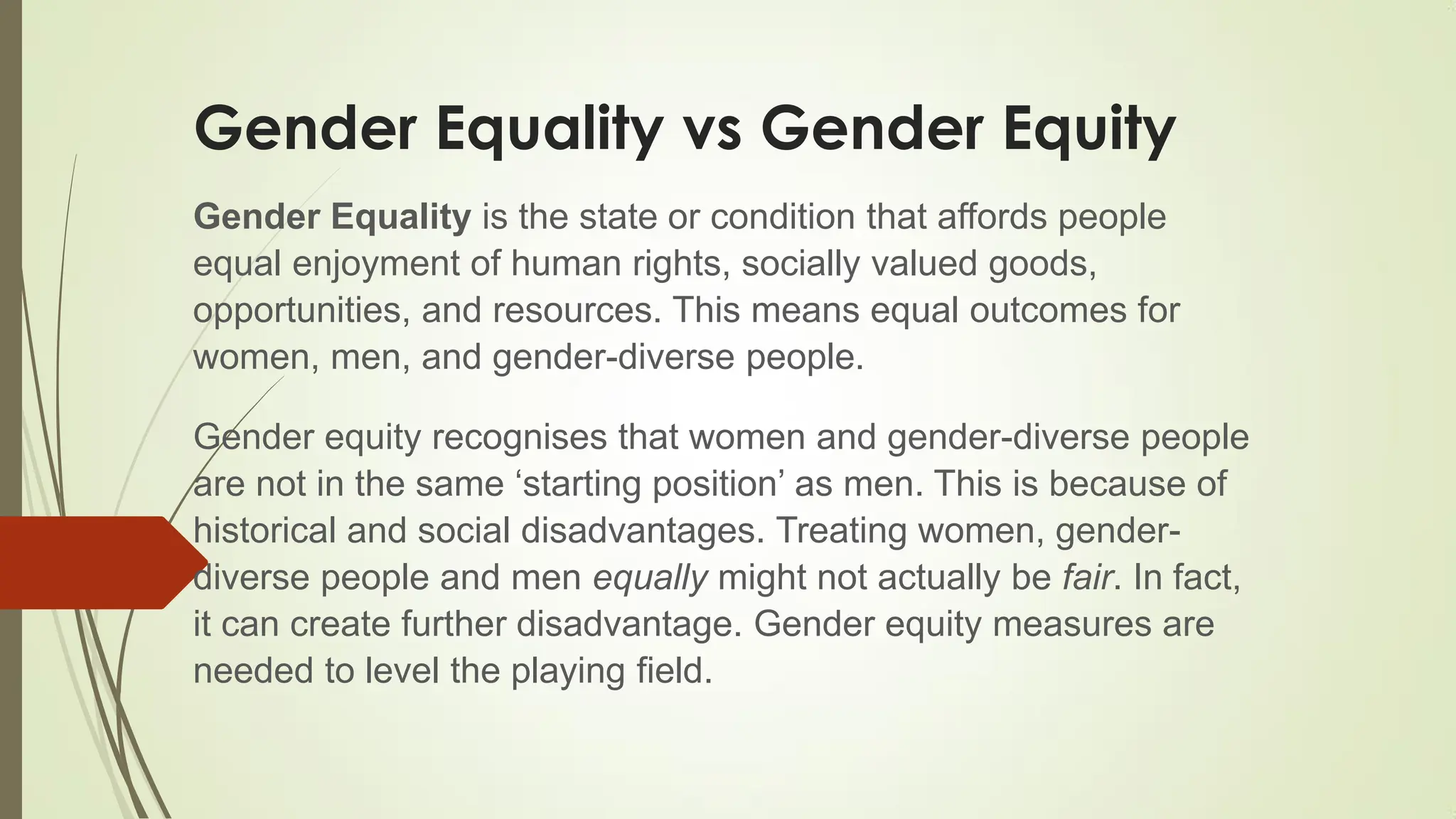 Gender Equality vs Gender Equity

Gender Equality is the state or condition that affords people equal enjoyment of human rights, socially valued goods, opportunities, and resources. This means equal outcomes for women, men, and gender-diverse people.

Gender equity recognises that women and gender-diverse people are not in the same ‘starting position’ as men. This is because of historical and social disadvantages. Treating women, gender-diverse people and men equally might not actually be fair. In fact, it can create further disadvantage. Gender equity measures are needed to level the playing field.